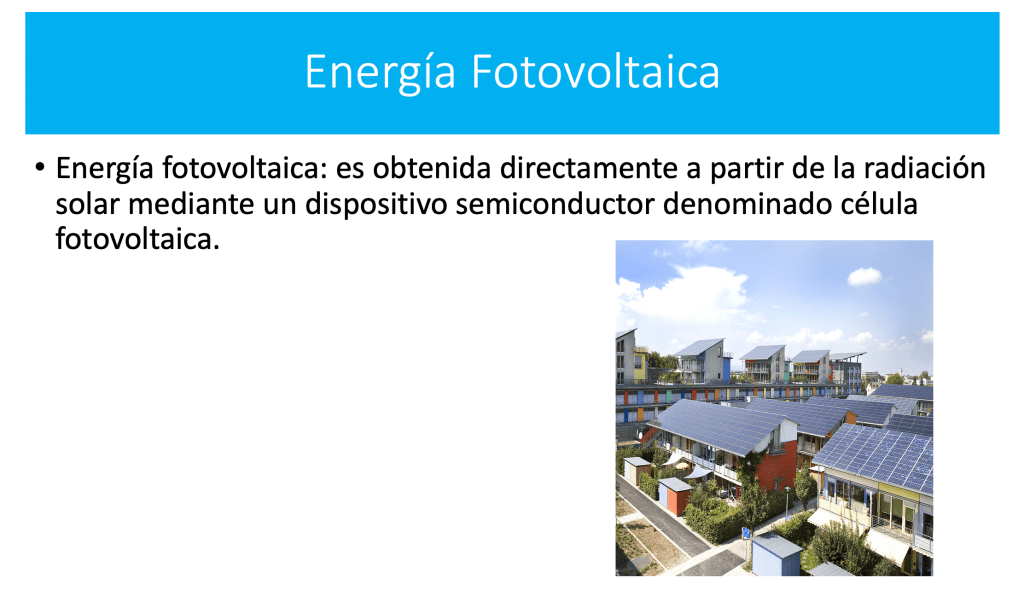 Energía Fotovoltaica

• Energía fotovoltaica: es obtenida directamente a partir de la radiación solar mediante un dispositivo semiconductor denominado célula fotovoltaica.